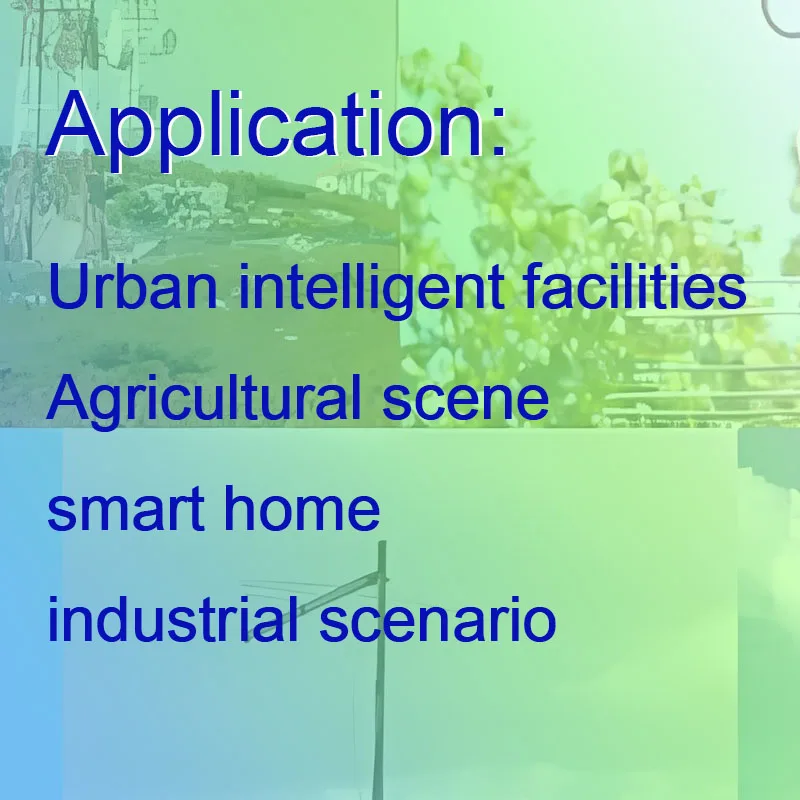 Application:

Urban intelligent facilities

Agricultural scene

smart home

industrial scenario